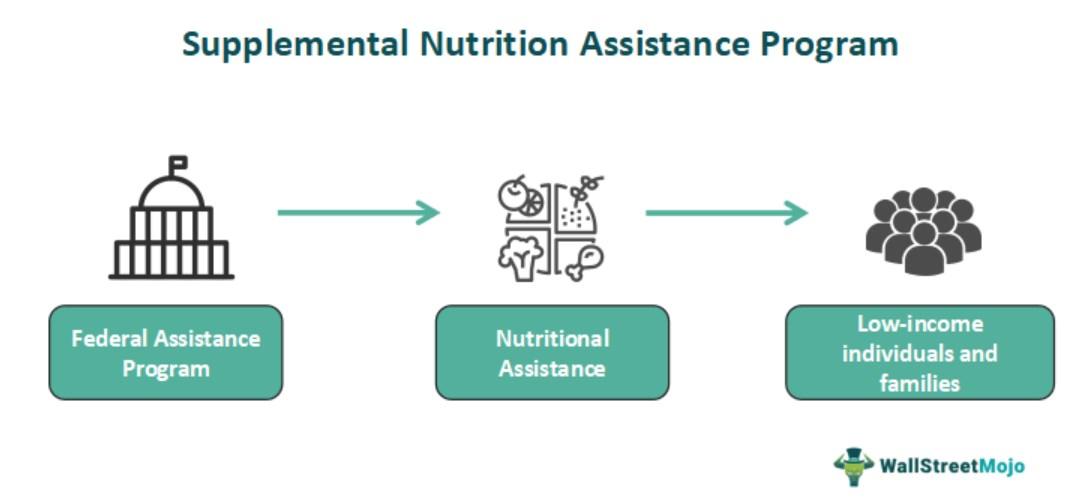 Supplemental Nutrition Assistance Program

Federal Assistance Program

Nutritional Assistance

Low-income individuals and families

WallStreetMojo